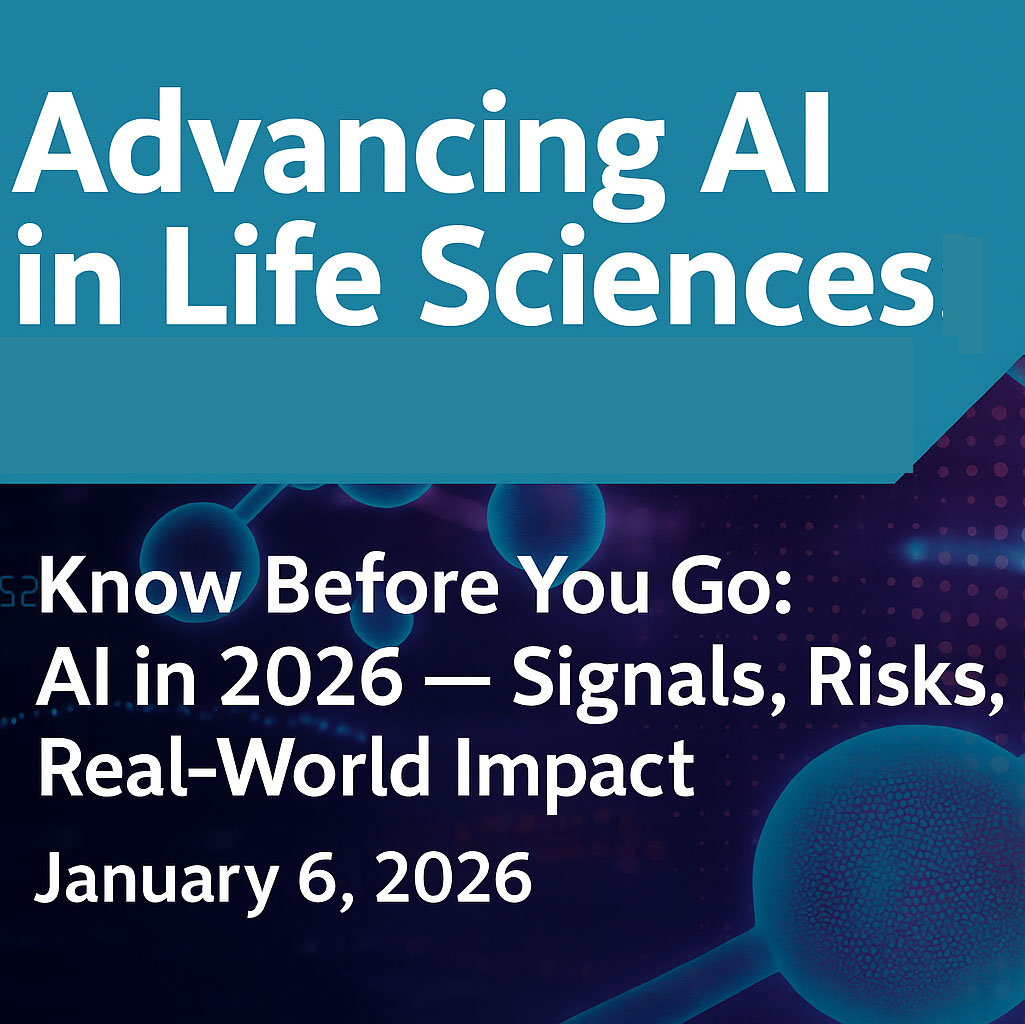 Advancing AI in Life Sciences

Know Before You Go: AI in 2026 — Signals, Risks, Real-World Impact

January 6, 2026